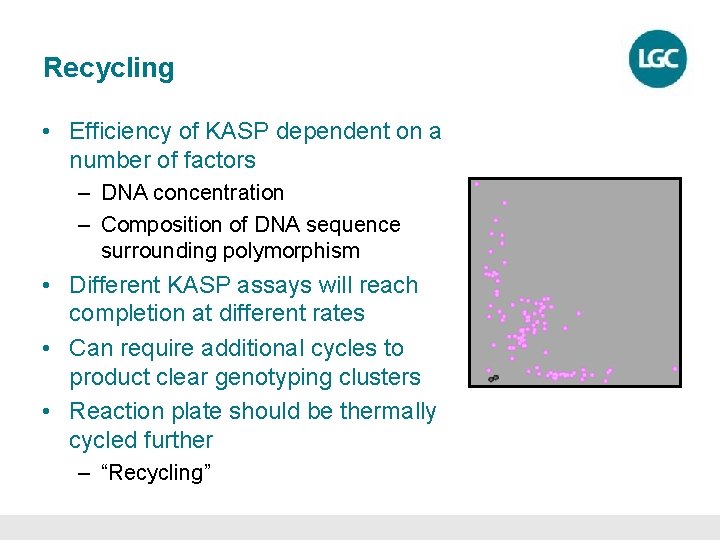 Recycling

LGC

• Efficiency of KASP dependent on a number of factors
  – DNA concentration
  – Composition of DNA sequence surrounding polymorphism
• Different KASP assays will reach completion at different rates
• Can require additional cycles to product clear genotyping clusters
• Reaction plate should be thermally cycled further
  – “Recycling”